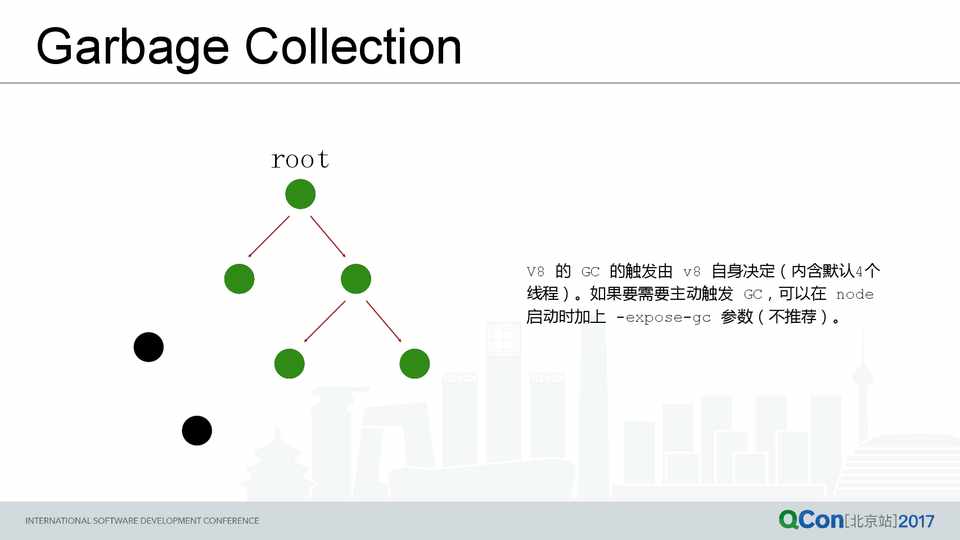 Garbage Collection

root

V8 的 GC 的触发由 v8 自身决定（内含默认4个线程）。如果要需要主动触发 GC，可以在 node 启动时加上 -expose-gc 参数（不推荐）。

INTERNATIONAL SOFTWARE DEVELOPMENT CONFERENCE

QCon[北京站]2017